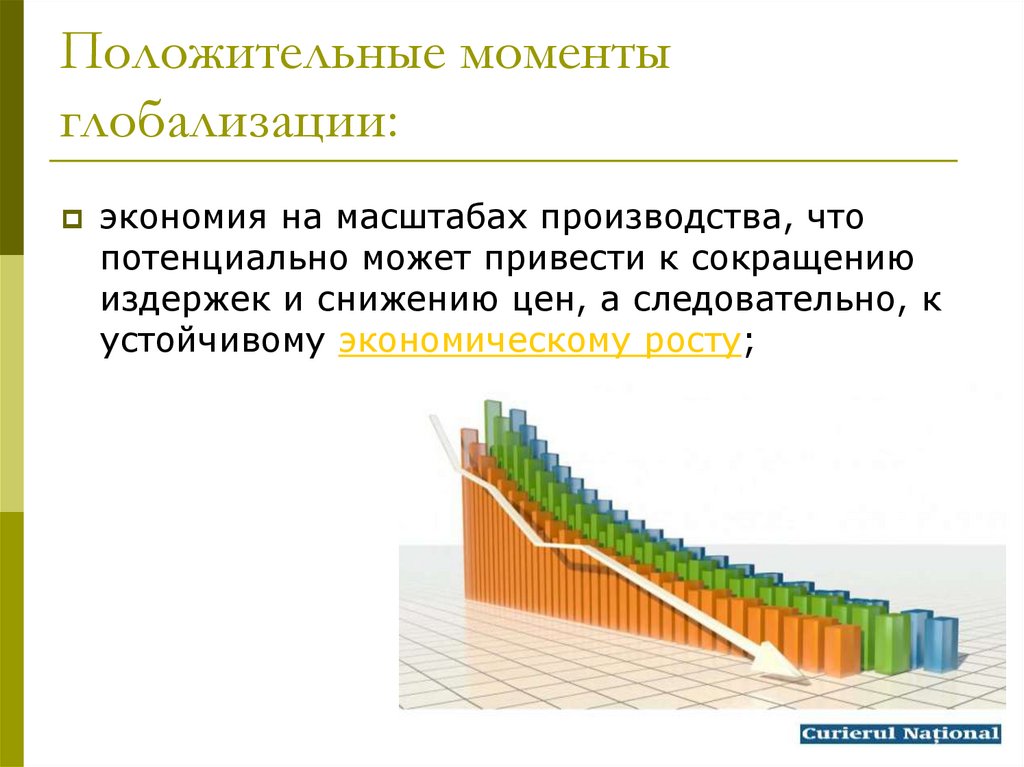 Положительные моменты глобализации:

экономия на масштабах производства, что потенциально может привести к сокращению издержек и снижению цен, а следовательно, к устойчивому экономическому росту;

Curierul Național